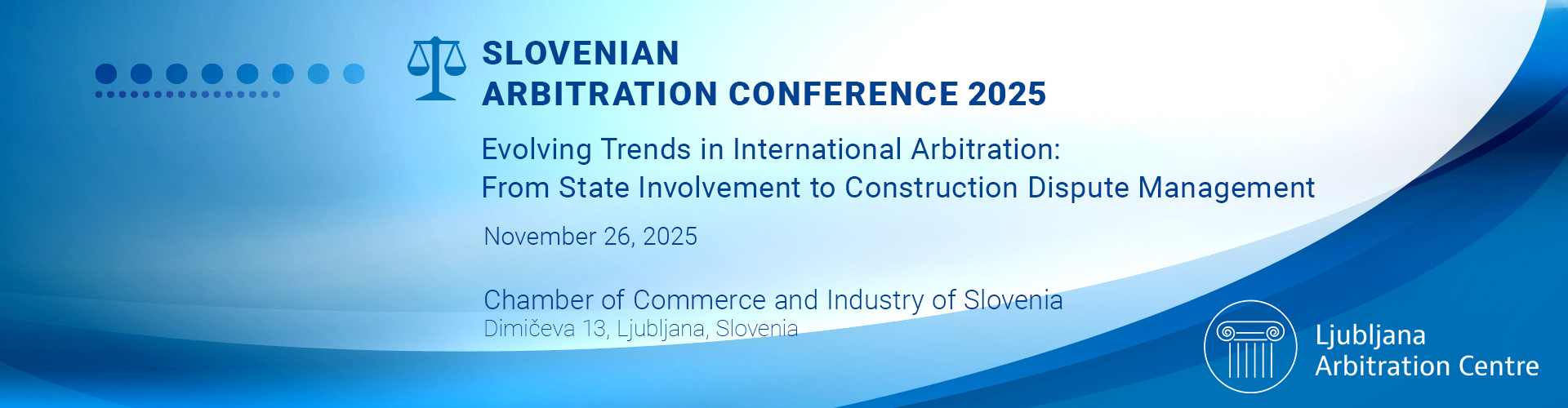 SLOVENIAN
ARBITRATION CONFERENCE 2025

Evolving Trends in International Arbitration:
From State Involvement to Construction Dispute Management

November 26, 2025

Chamber of Commerce and Industry of Slovenia
Dimičeva 13, Ljubljana, Slovenia

Ljubljana
Arbitration Centre